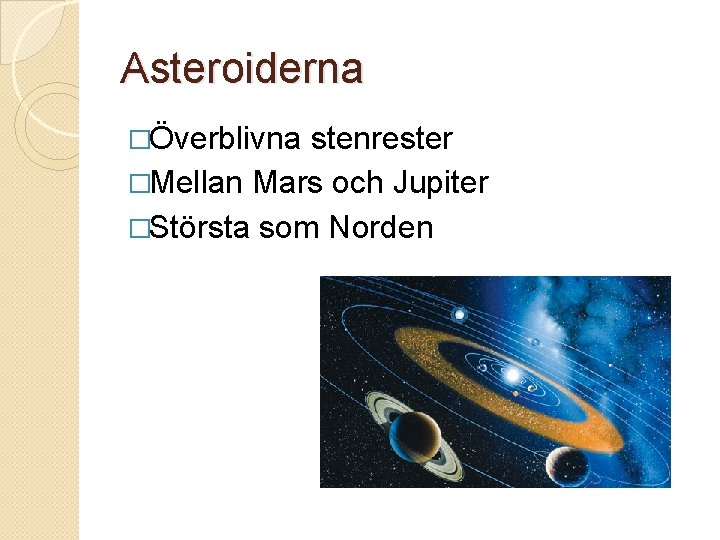 Asteroiderna

□Överblivna stenrester
□Mellan Mars och Jupiter
□Största som Norden